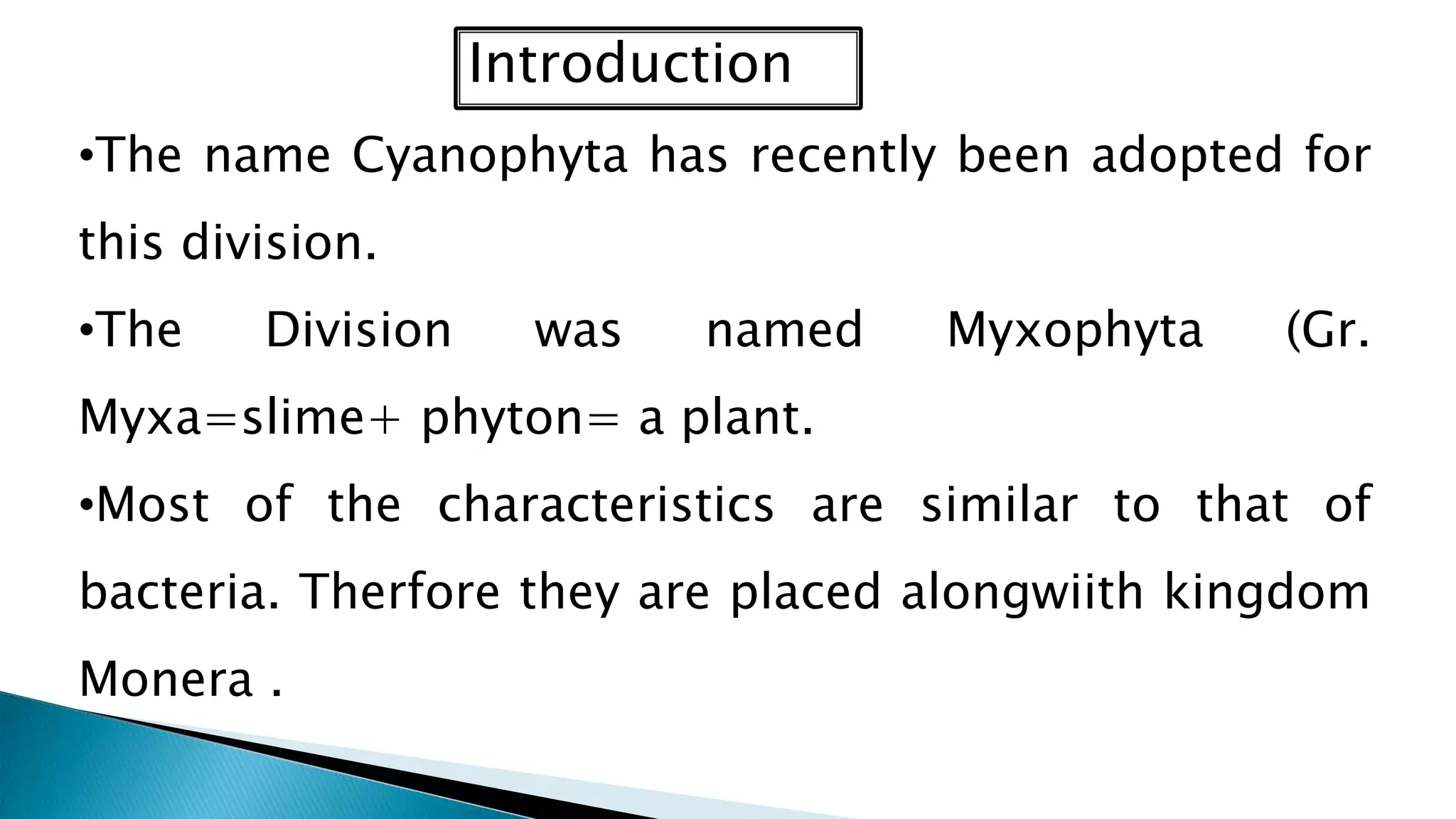 Introduction

•The name Cyanophyta has recently been adopted for this division.

•The Division was named Myxophyta (Gr. Myxa=slime+ phyton= a plant.

•Most of the characteristics are similar to that of bacteria. Therfore they are placed alongwiith kingdom Monera .